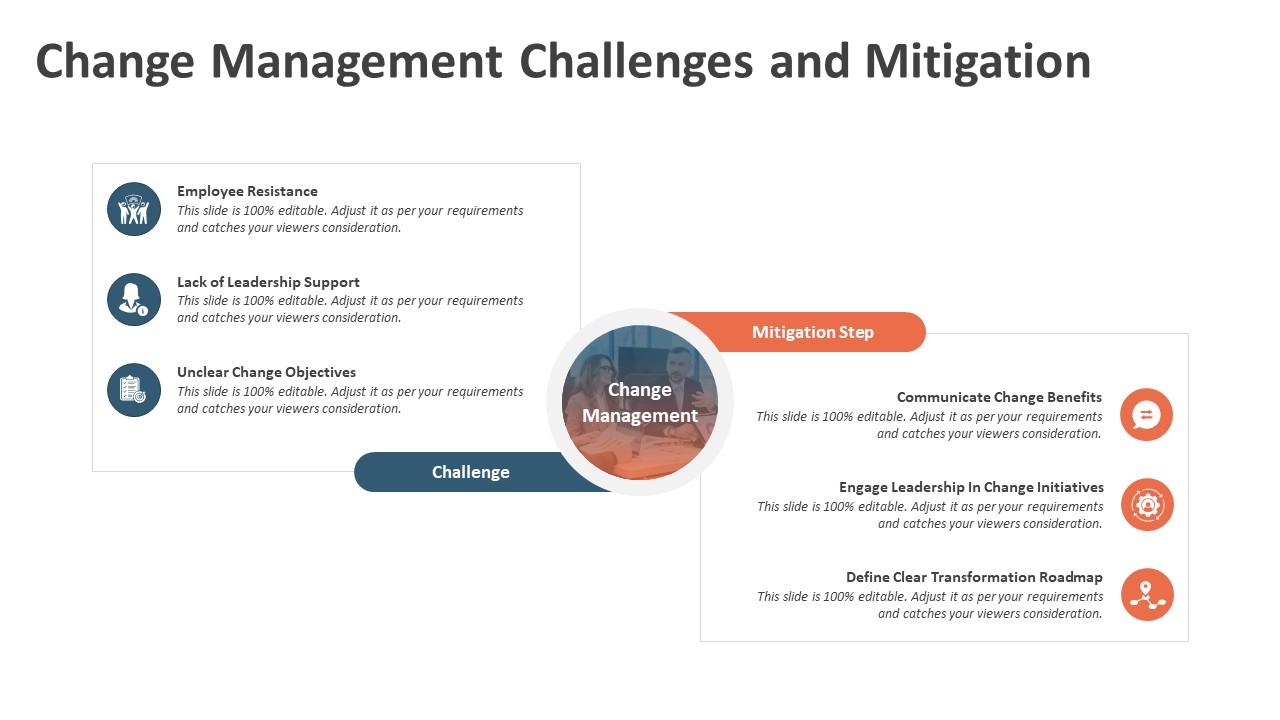 Change Management Challenges and Mitigation

Employee Resistance
This slide is 100% editable. Adjust it as per your requirements and catches your viewers consideration.

Lack of Leadership Support
This slide is 100% editable. Adjust it as per your requirements and catches your viewers consideration.

Unclear Change Objectives
This slide is 100% editable. Adjust it as per your requirements and catches your viewers consideration.

Challenge

Change Management

Mitigation Step

Communicate Change Benefits
This slide is 100% editable. Adjust it as per your requirements and catches your viewers consideration.

Engage Leadership In Change Initiatives
This slide is 100% editable. Adjust it as per your requirements and catches your viewers consideration.

Define Clear Transformation Roadmap
This slide is 100% editable. Adjust it as per your requirements and catches your viewers consideration.